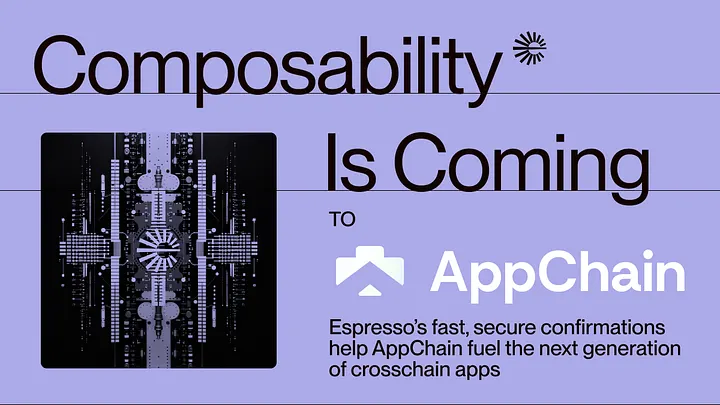 Composability

Is Coming

TO

AppChain

Espresso's fast, secure confirmations help AppChain fuel the next generation of crosschain apps